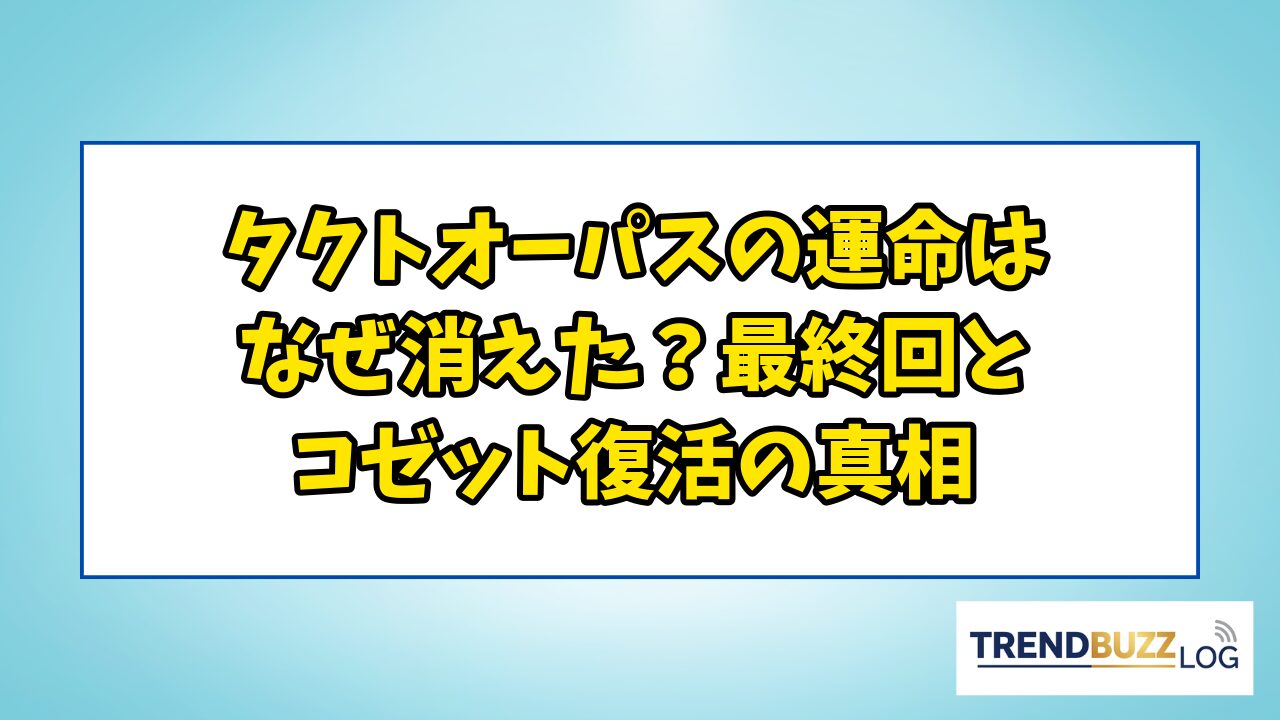 タクトオーパスの運命は
なぜ消えた？最終回と
コゼット復活の真相

TRENDBUZZ LOG